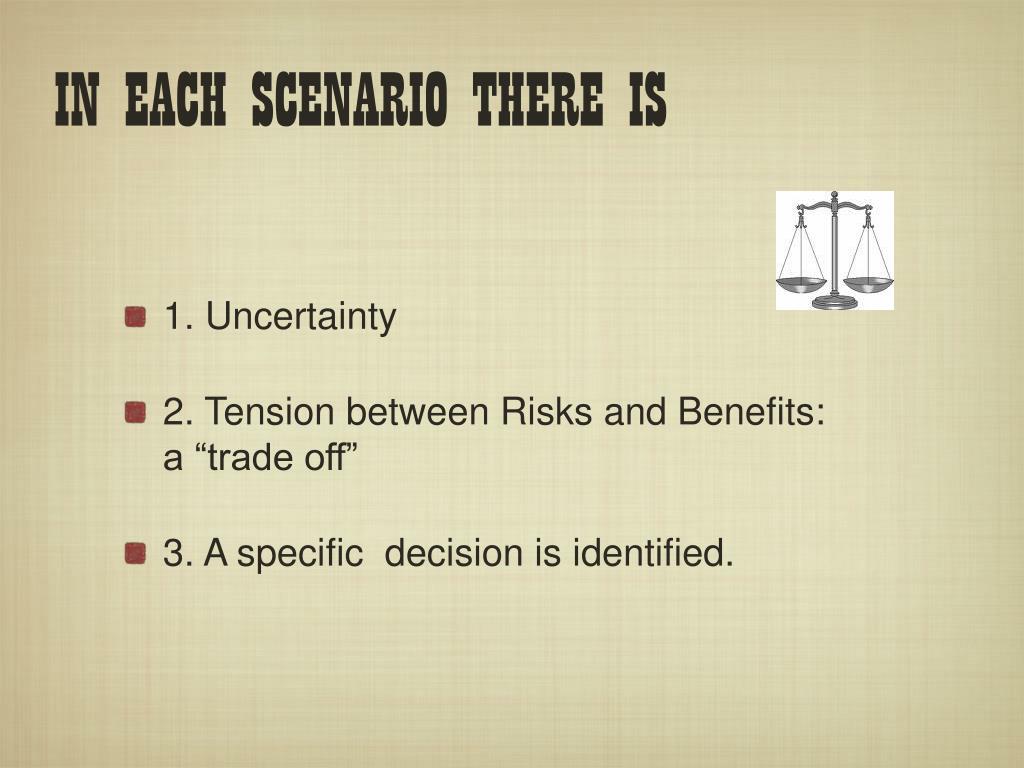 IN EACH SCENARIO THERE IS

1. Uncertainty

2. Tension between Risks and Benefits: a “trade off”

3. A specific decision is identified.